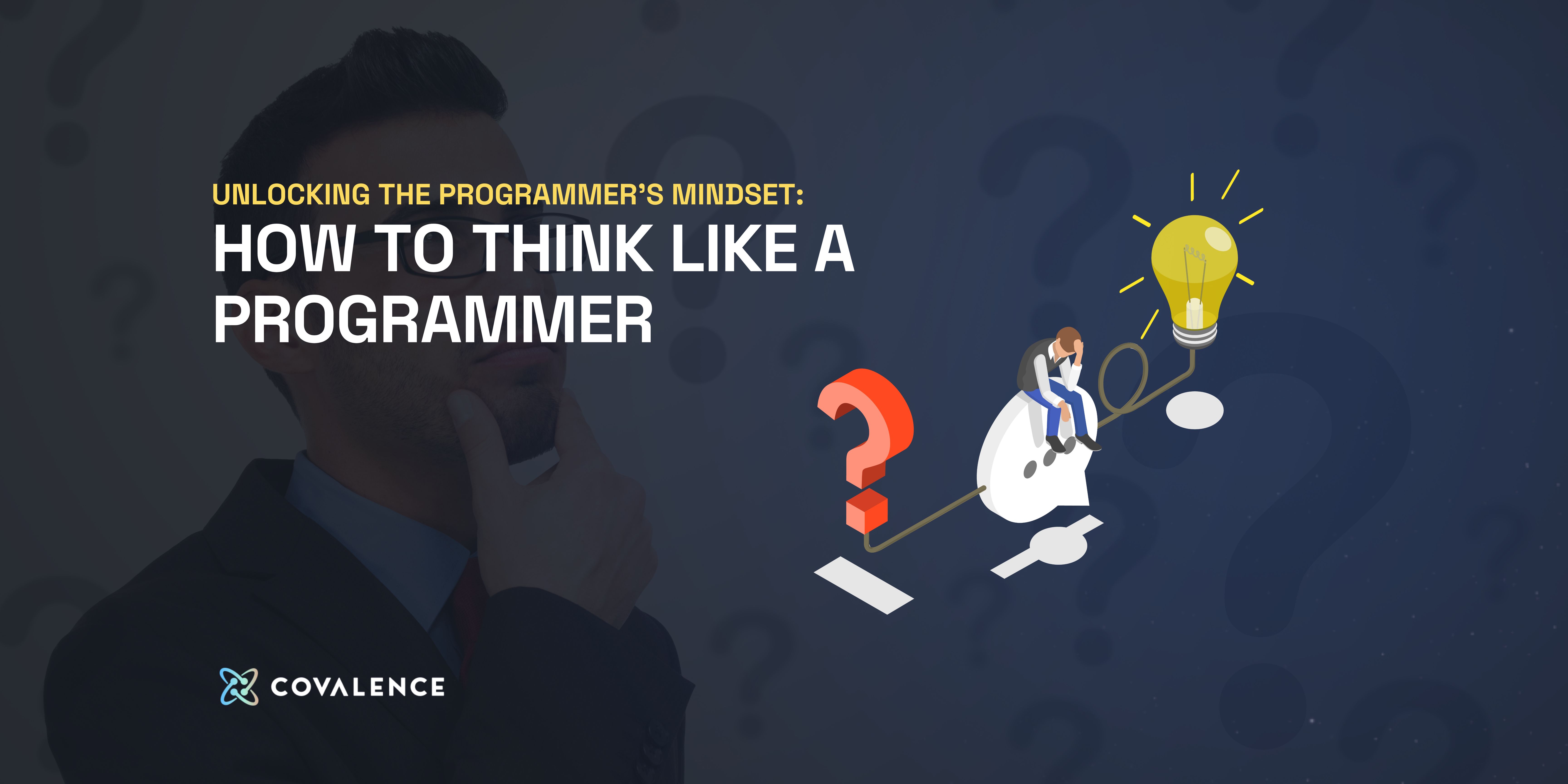 UNLOCKING THE PROGRAMMER'S MINDSET:

HOW TO THINK LIKE A PROGRAMMER

COVALENCE